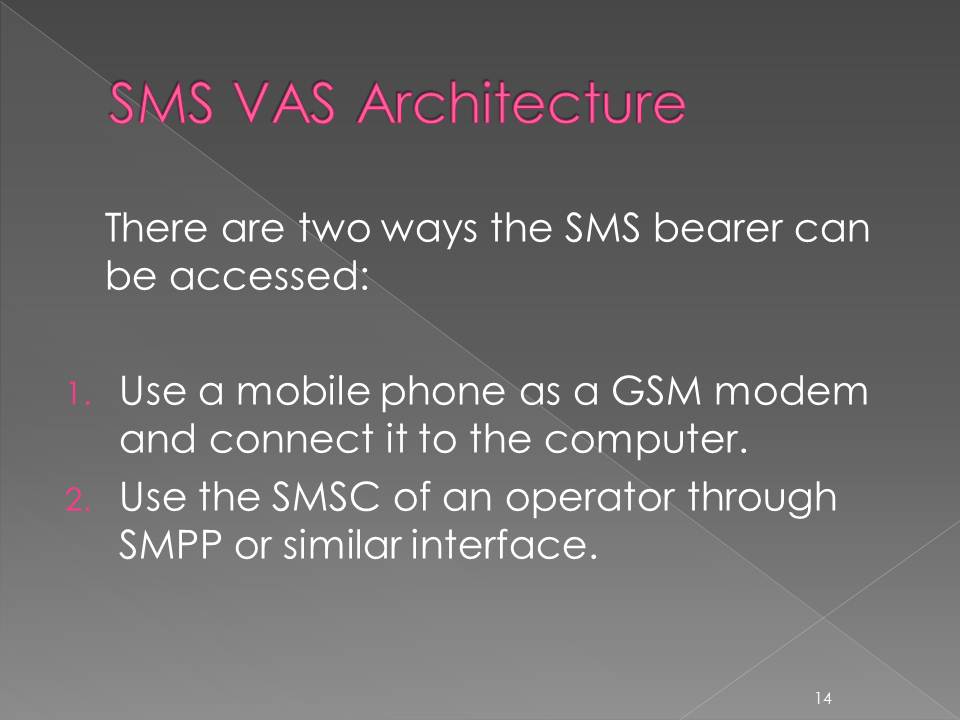 SMS VAS Architecture

There are two ways the SMS bearer can be accessed:

1. Use a mobile phone as a GSM modem and connect it to the computer.
2. Use the SMSC of an operator through SMPP or similar interface.

14